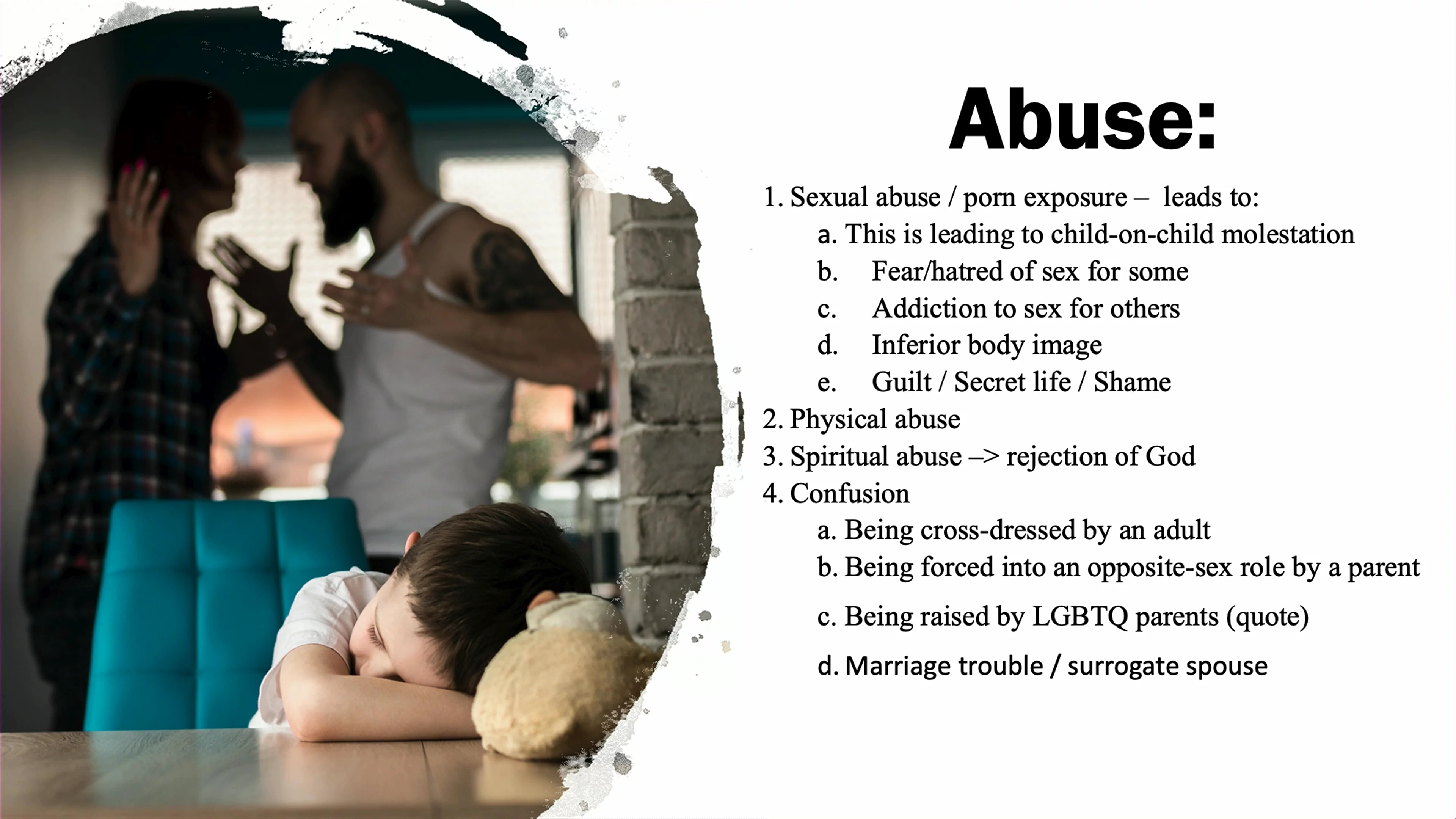 Abuse:

1. Sexual abuse / porn exposure – leads to:
a. This is leading to child-on-child molestation
b. Fear/hatred of sex for some
c. Addiction to sex for others
d. Inferior body image
e. Guilt / Secret life / Shame
2. Physical abuse
3. Spiritual abuse –> rejection of God
4. Confusion
a. Being cross-dressed by an adult
b. Being forced into an opposite-sex role by a parent
c. Being raised by LGBTQ parents (quote)
d. Marriage trouble / surrogate spouse